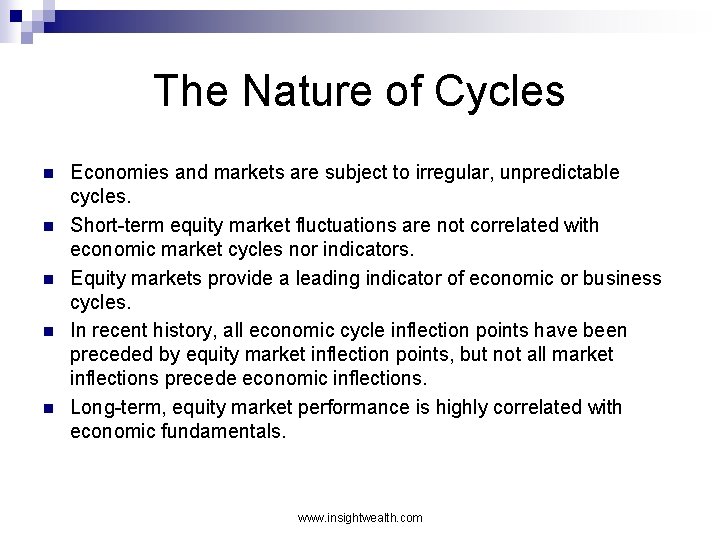 The Nature of Cycles

- Economies and markets are subject to irregular, unpredictable cycles.
- Short-term equity market fluctuations are not correlated with economic market cycles nor indicators.
- Equity markets provide a leading indicator of economic or business cycles.
- In recent history, all economic cycle inflection points have been preceded by equity market inflection points, but not all market inflections precede economic inflections.
- Long-term, equity market performance is highly correlated with economic fundamentals.

www.insightwealth.com